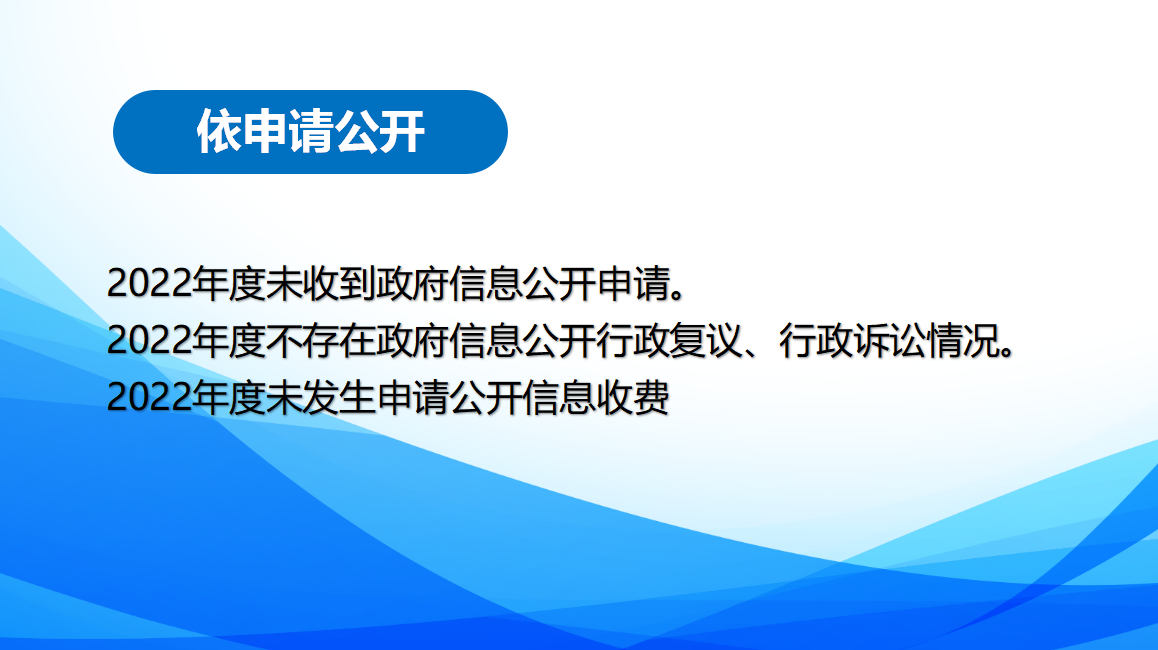 依申请公开

2022年度未收到政府信息公开申请。
2022年度不存在政府信息公开行政复议、行政诉讼情况。
2022年度未发生申请公开信息收费